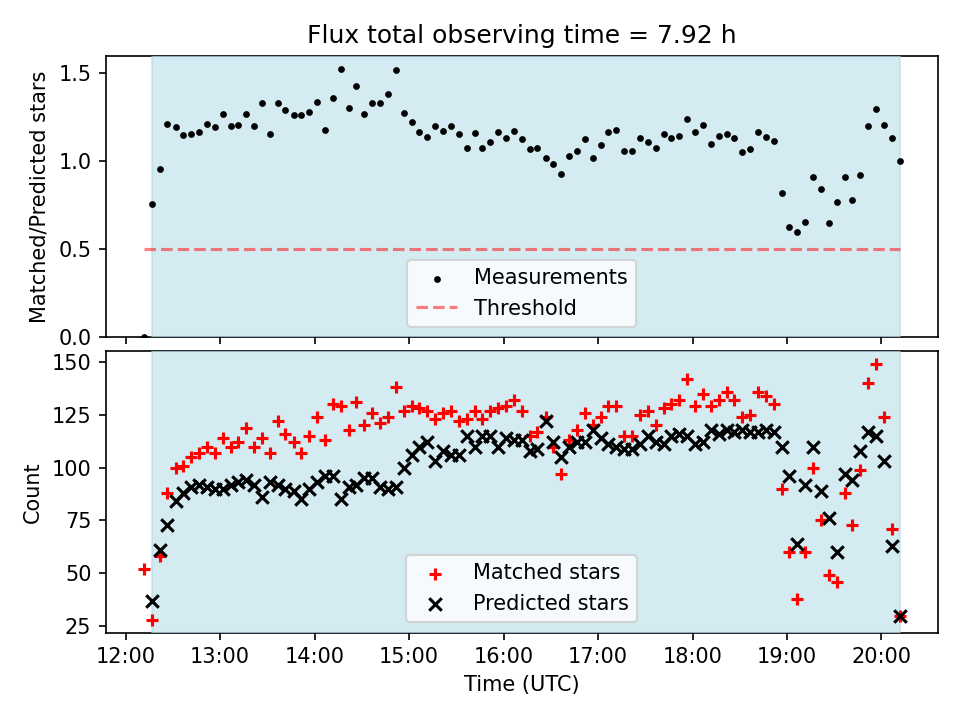 Flux total observing time = 7.92 h

Matched/Predicted stars

1.5
1.0
0.5
0.0

Measurements
Threshold

Count

150
125
100
75
50
25

Matched stars
Predicted stars

12:00
13:00
14:00
15:00
16:00
17:00
18:00
19:00
20:00

Time (UTC)